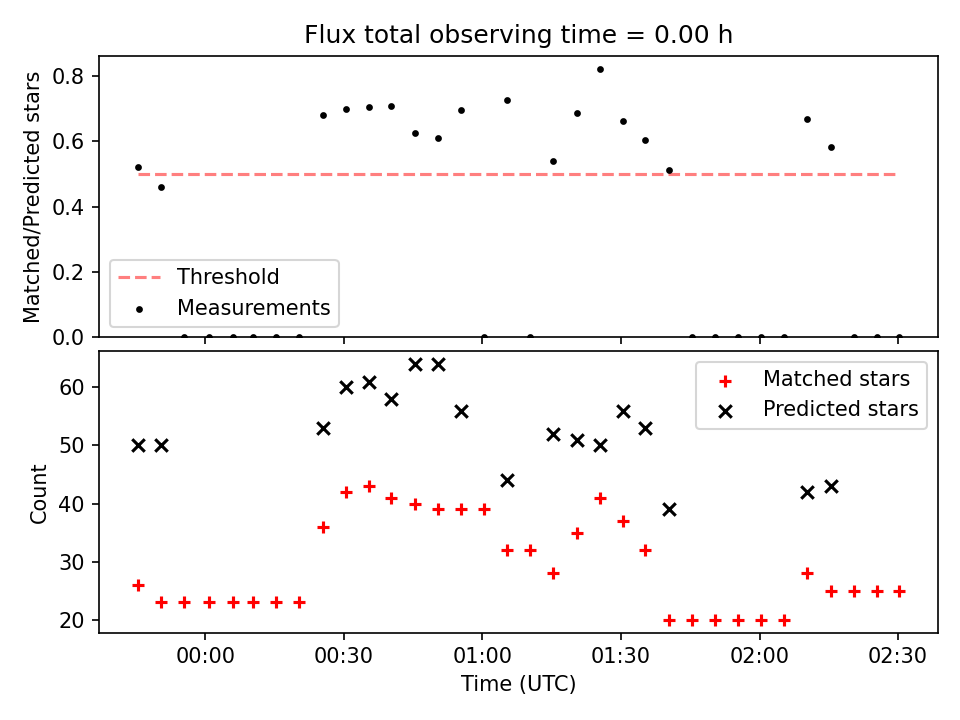 Flux total observing time = 0.00 h

Matched/Predicted stars

0.8
0.6
0.4
0.2
0.0

Threshold
Measurements

Count

60
50
40
30
20

Matched stars
Predicted stars

00:00
00:30
01:00
01:30
02:00
02:30

Time (UTC)